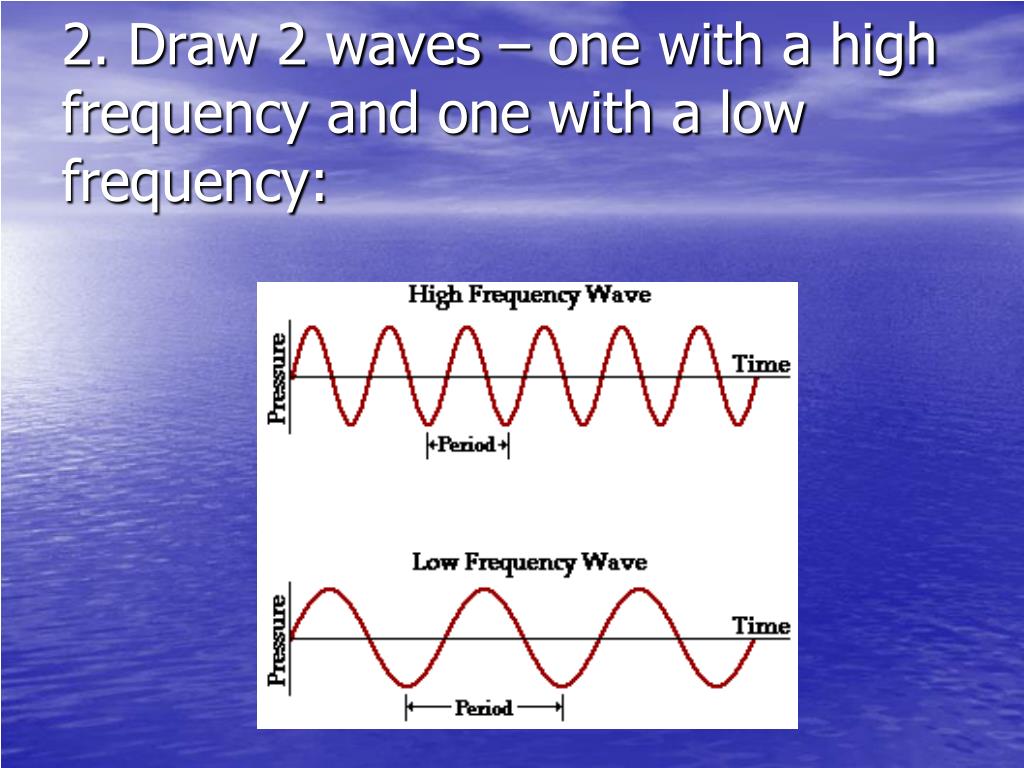 2. Draw 2 waves – one with a high frequency and one with a low frequency:

High Frequency Wave

Pressure

Time

Period

Low Frequency Wave

Pressure

Time

Period